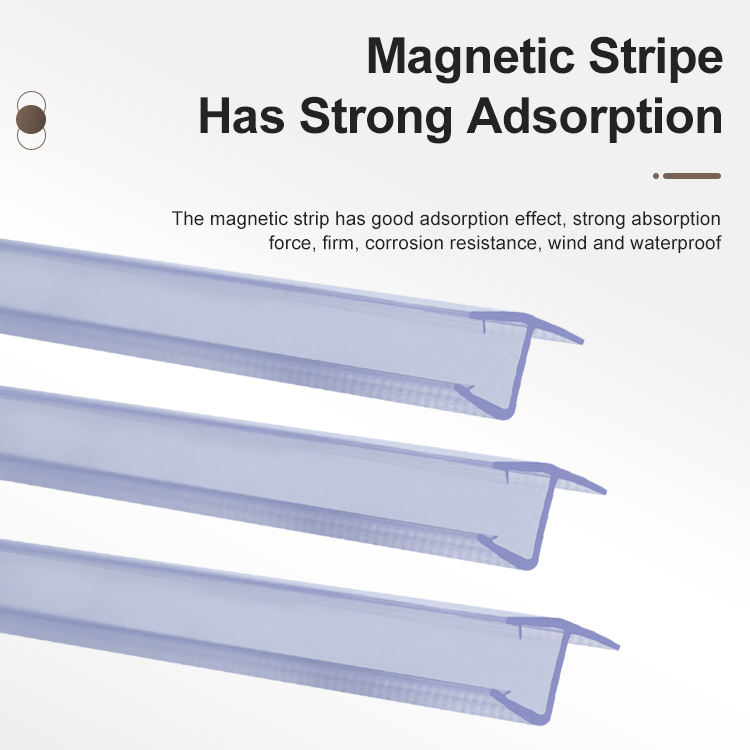 Magnetic Stripe
Has Strong Adsorption

The magnetic strip has good adsorption effect, strong absorption force, firm, corrosion resistance, wind and waterproof